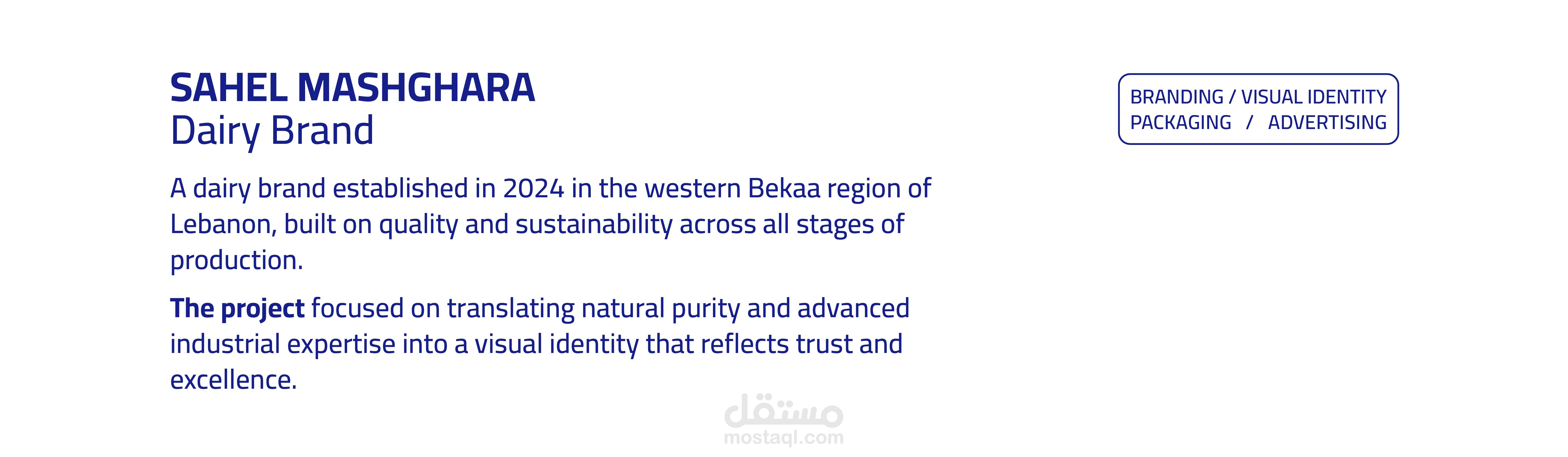 SAHEL MASHGHARA
Dairy Brand

BRANDING / VISUAL IDENTITY
PACKAGING / ADVERTISING

A dairy brand established in 2024 in the western Bekaa region of Lebanon, built on quality and sustainability across all stages of production.

The project focused on translating natural purity and advanced industrial expertise into a visual identity that reflects trust and excellence.

مستقل
mostaql.com